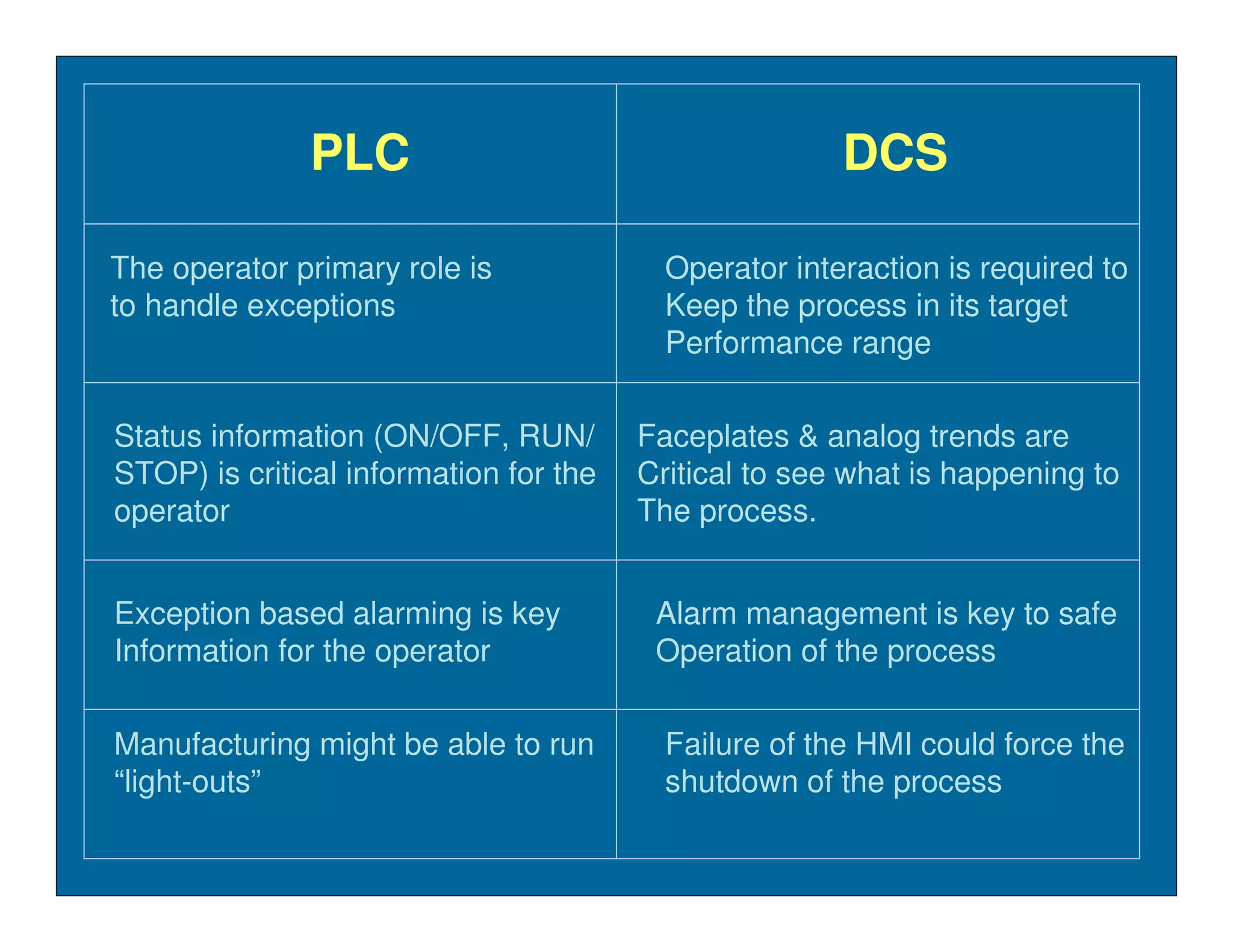 | PLC | DCS |
|---|---|
| The operator primary role is to handle exceptions | Operator interaction is required to Keep the process in its target Performance range |
| Status information (ON/OFF, RUN/ STOP) is critical information for the operator | Faceplates & analog trends are Critical to see what is happening to The process. |
| Exception based alarming is key Information for the operator | Alarm management is key to safe Operation of the process |
| Manufacturing might be able to run “light-outs” | Failure of the HMI could force the shutdown of the process |